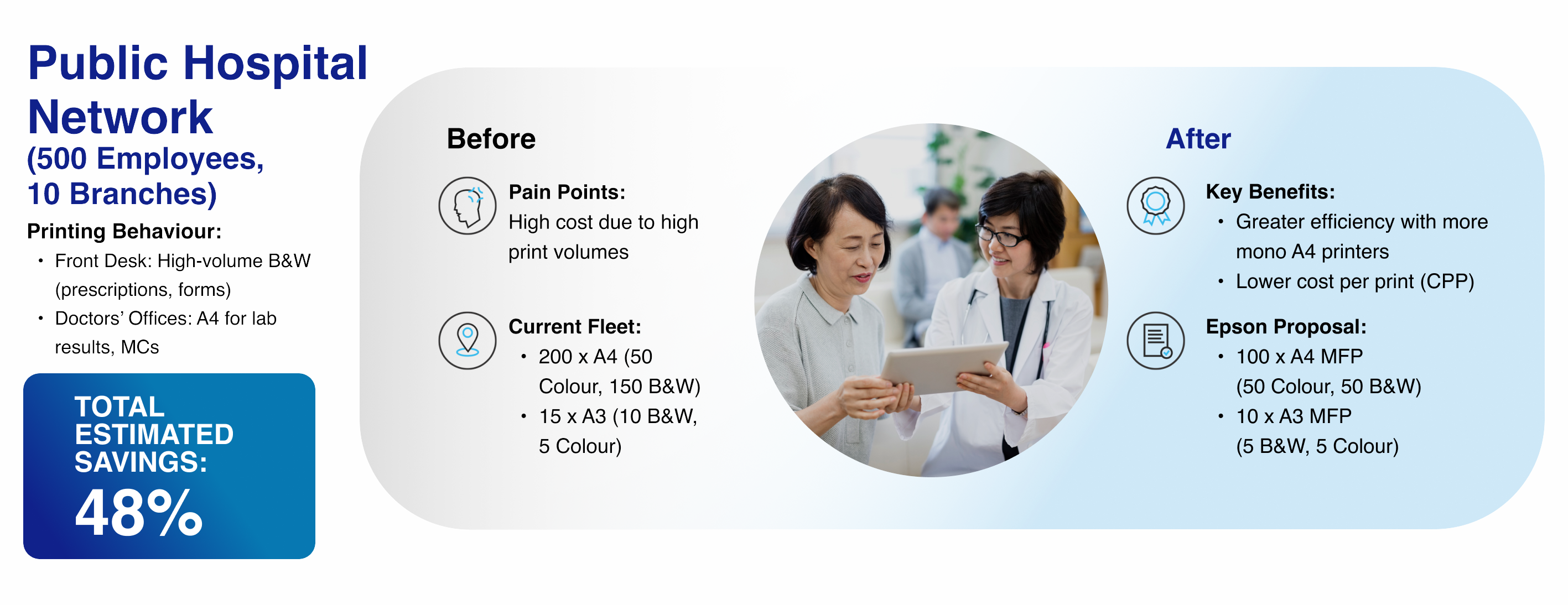 Public Hospital Network
(500 Employees, 10 Branches)

Printing Behaviour:
• Front Desk: High-volume B&W (prescriptions, forms)
• Doctors' Offices: A4 for lab results, MCs

TOTAL ESTIMATED SAVINGS:
48%

Before

Pain Points:
High cost due to high print volumes

Current Fleet:
• 200 x A4 (50 Colour, 150 B&W)
• 15 x A3 (10 B&W, 5 Colour)

After

Key Benefits:
• Greater efficiency with more mono A4 printers
• Lower cost per print (CPP)

Epson Proposal:
• 100 x A4 MFP (50 Colour, 50 B&W)
• 10 x A3 MFP (5 B&W, 5 Colour)